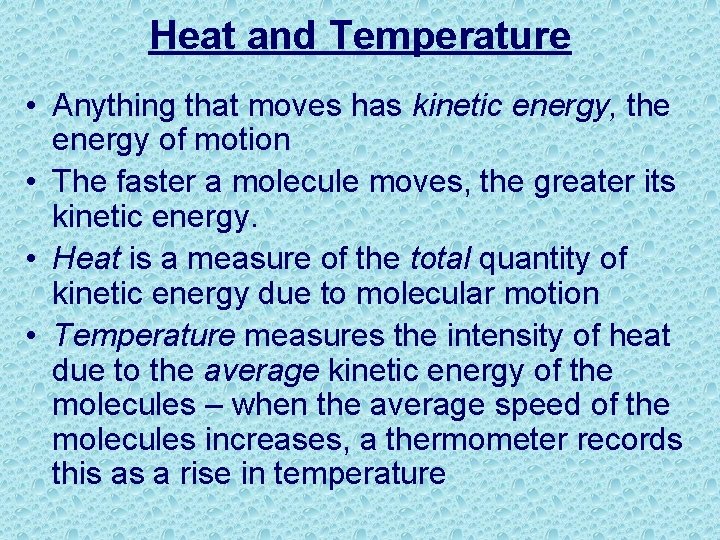 Heat and Temperature

• Anything that moves has kinetic energy, the energy of motion
• The faster a molecule moves, the greater its kinetic energy.
• Heat is a measure of the total quantity of kinetic energy due to molecular motion
• Temperature measures the intensity of heat due to the average kinetic energy of the molecules – when the average speed of the molecules increases, a thermometer records this as a rise in temperature